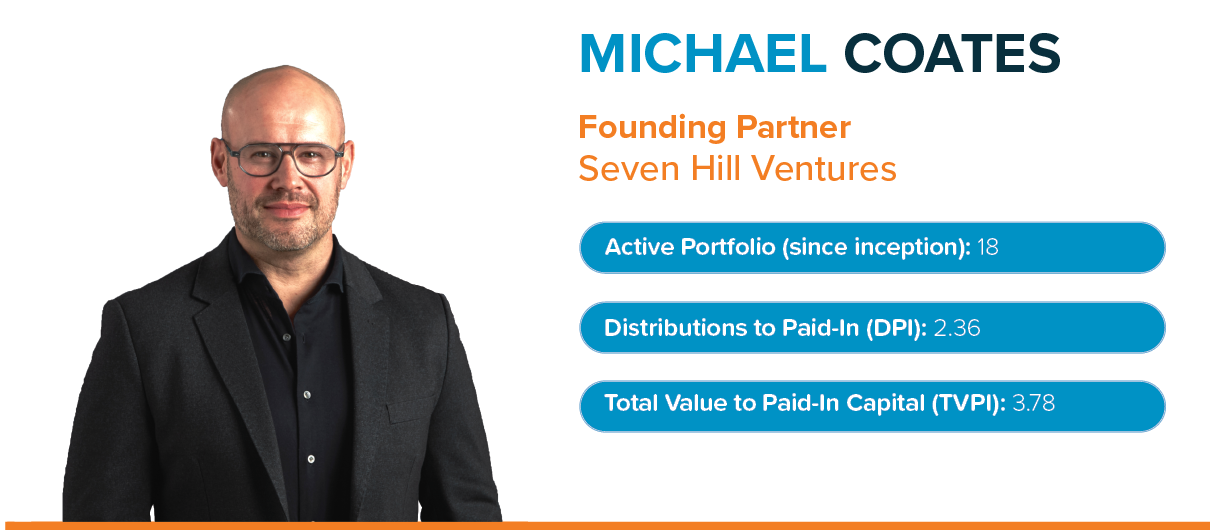 MICHAEL COATES

Founding Partner
Seven Hill Ventures

Active Portfolio (since inception): 18

Distributions to Paid-In (DPI): 2.36

Total Value to Paid-In Capital (TVPI): 3.78